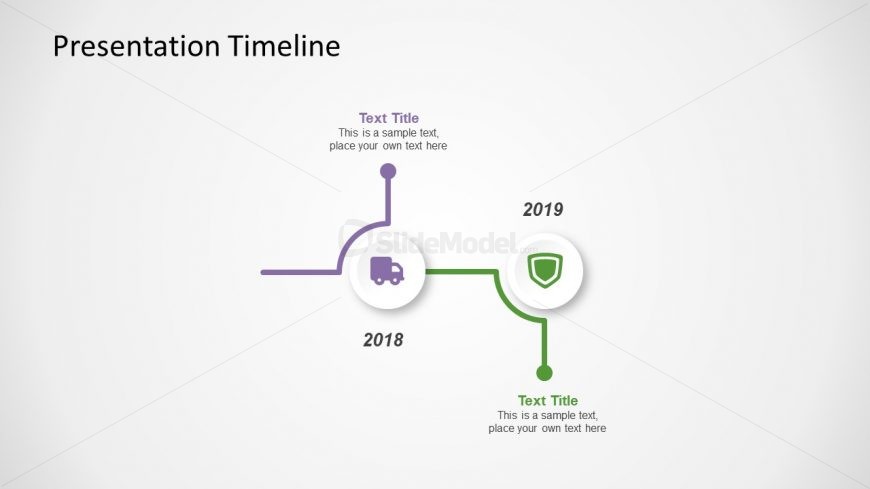 Presentation Timeline

Text Title
This is a sample text, place your own text here

2019

SlideModel

2018

Text Title
This is a sample text, place your own text here